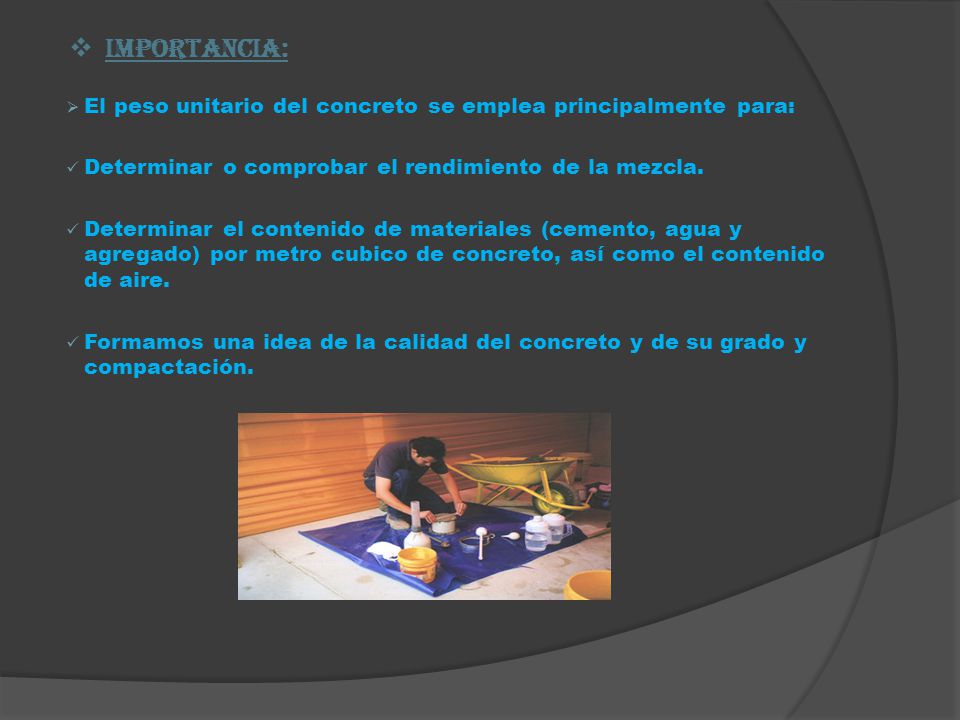 ❖ IMPORTANCIA:

➢ El peso unitario del concreto se emplea principalmente para:

✓ Determinar o comprobar el rendimiento de la mezcla.

✓ Determinar el contenido de materiales (cemento, agua y agregado) por metro cubico de concreto, así como el contenido de aire.

✓ Formamos una idea de la calidad del concreto y de su grado y compactación.